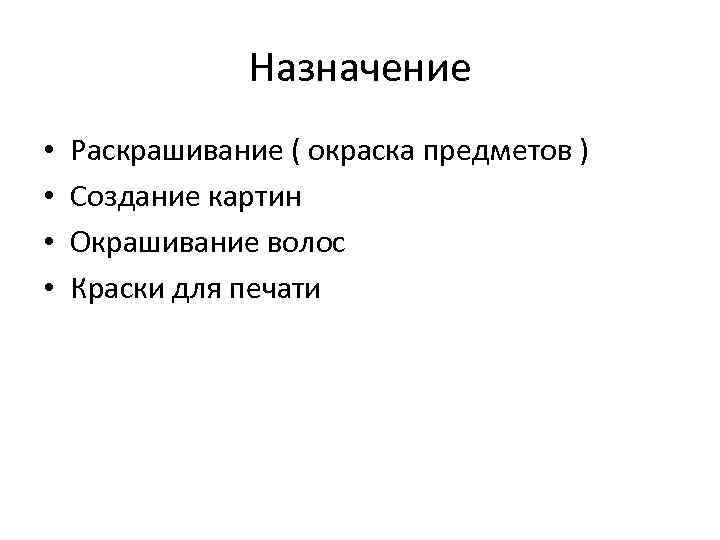 Назначение

• Раскрашивание ( окраска предметов )
• Создание картин
• Окрашивание волос
• Краски для печати